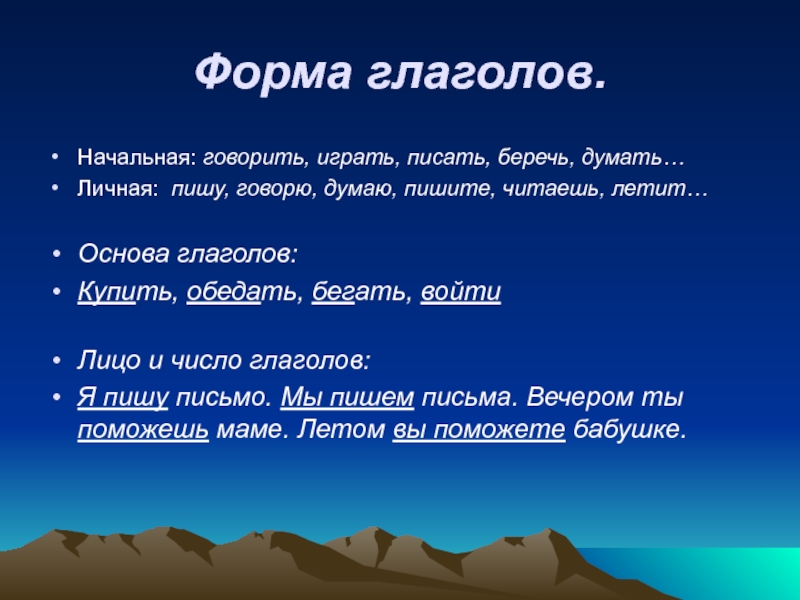 Форма глаголов.

• Начальная: говорить, играть, писать, беречь, думать…
• Личная: пишу, говорю, думаю, пишите, читаешь, летит…

• Основа глаголов:
• Купить, обедать, бегать, войти

• Лицо и число глаголов:
• Я пишу письмо. Мы пишем письма. Вечером ты поможешь маме. Летом вы поможете бабушке.